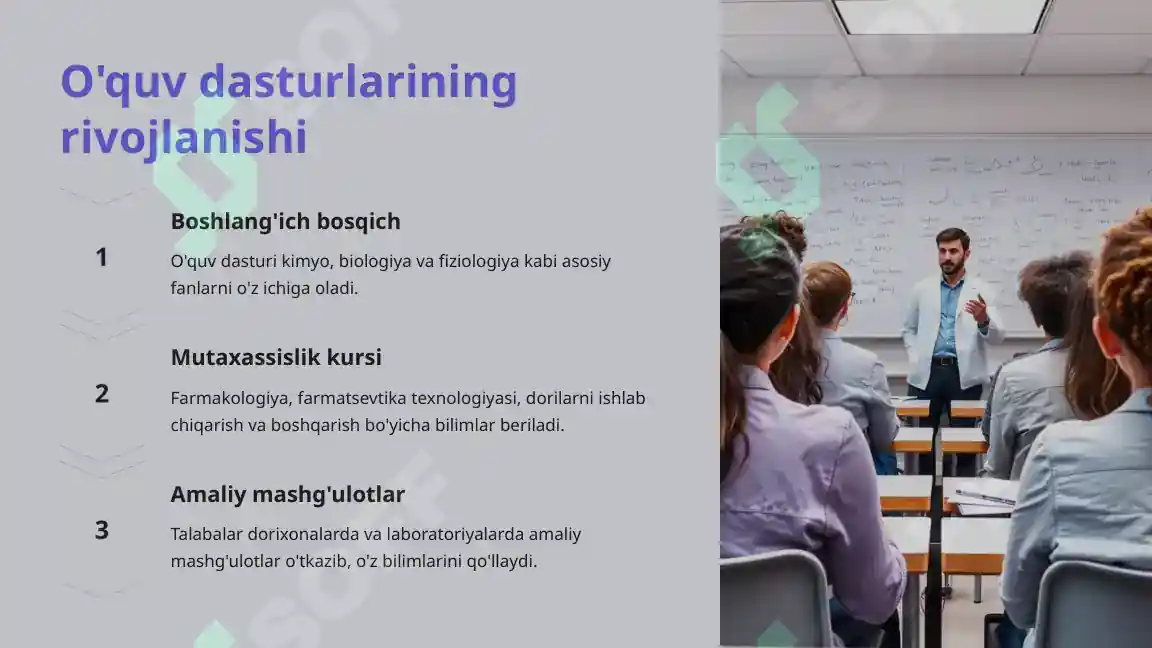 O'quv dasturlarining rivojlanishi

1

Boshlang'ich bosqich

O'quv dasturi kimyo, biologiya va fiziologiya kabi asosiy fanlarni o'z ichiga oladi.

2

Mutaxassislik kursi

Farmakologiya, farmatsevtika texnologiyasi, dorilarni ishlab chiqarish va boshqarish bo'yicha bilimlar beriladi.

3

Amaliy mashg'ulotlar

Talabalar dorixonalarda va laboratoriyalarda amaliy mashg'ulotlar o'tkazib, o'z bilimlarini qo'llaydi.